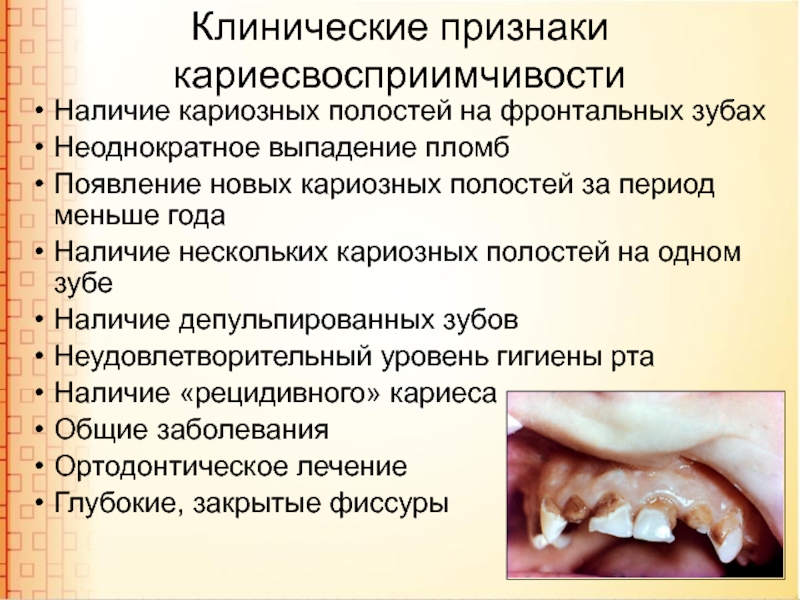 Клинические признаки кариесвосприимчивости

• Наличие кариозных полостей на фронтальных зубах
• Неоднократное выпадение пломб
• Появление новых кариозных полостей за период меньше года
• Наличие нескольких кариозных полостей на одном зубе
• Наличие депульпированных зубов
• Неудовлетворительный уровень гигиены рта
• Наличие «рецидивного» кариеса
• Общие заболевания
• Ортодонтическое лечение
• Глубокие, закрытые фиссуры